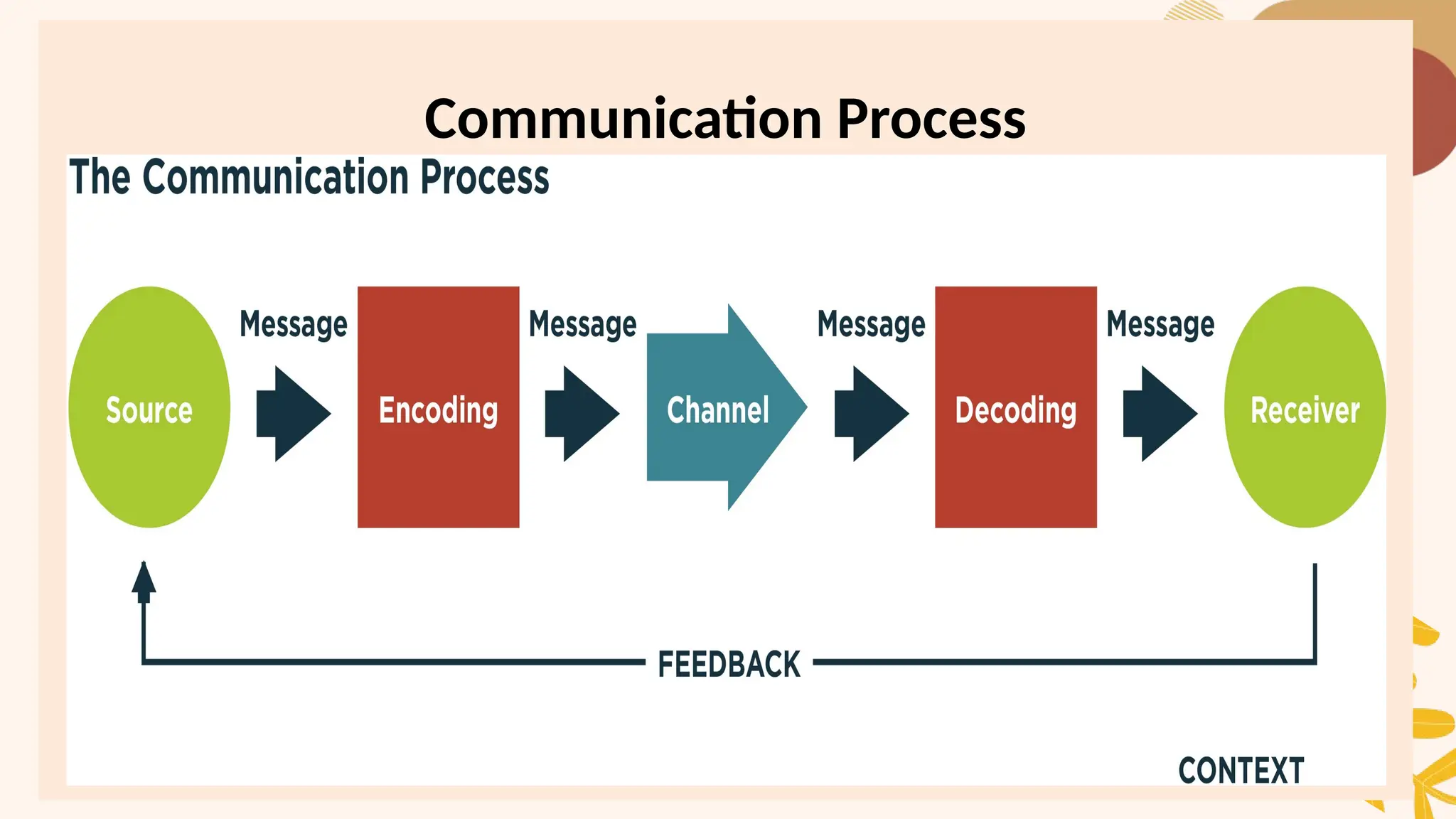 Communication Process

The Communication Process

Source

Message

Encoding

Message

Channel

Message

Decoding

Message

Receiver

FEEDBACK

CONTEXT